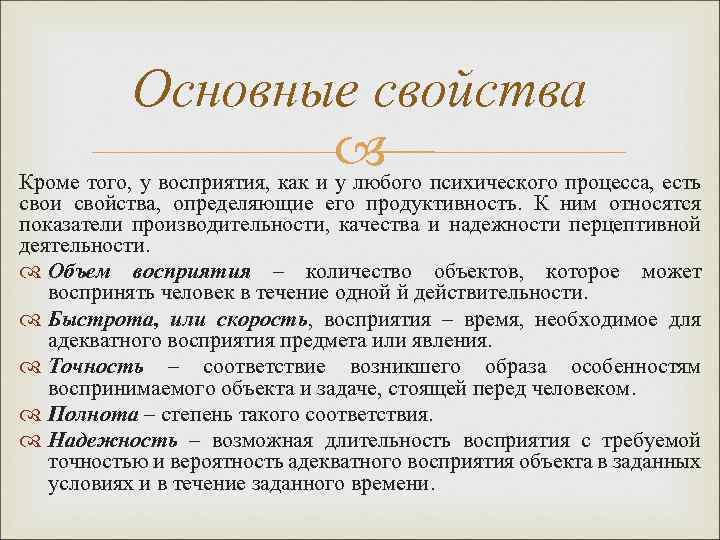 Основные свойства

Кроме того, у восприятия, как и у любого психического процесса, есть свои свойства, определяющие его продуктивность. К ним относятся показатели производительности, качества и надежности перцептивной деятельности.

Объем восприятия – количество объектов, которое может воспринять человек в течение одной й действительности.

Быстрота, или скорость, восприятия – время, необходимое для адекватного восприятия предмета или явления.

Точность – соответствие возникшего образа особенностям воспринимаемого объекта и задаче, стоящей перед человеком.

Полнота – степень такого соответствия.

Надежность – возможная длительность восприятия с требуемой точностью и вероятность адекватного восприятия объекта в заданных условиях и в течение заданного времени.